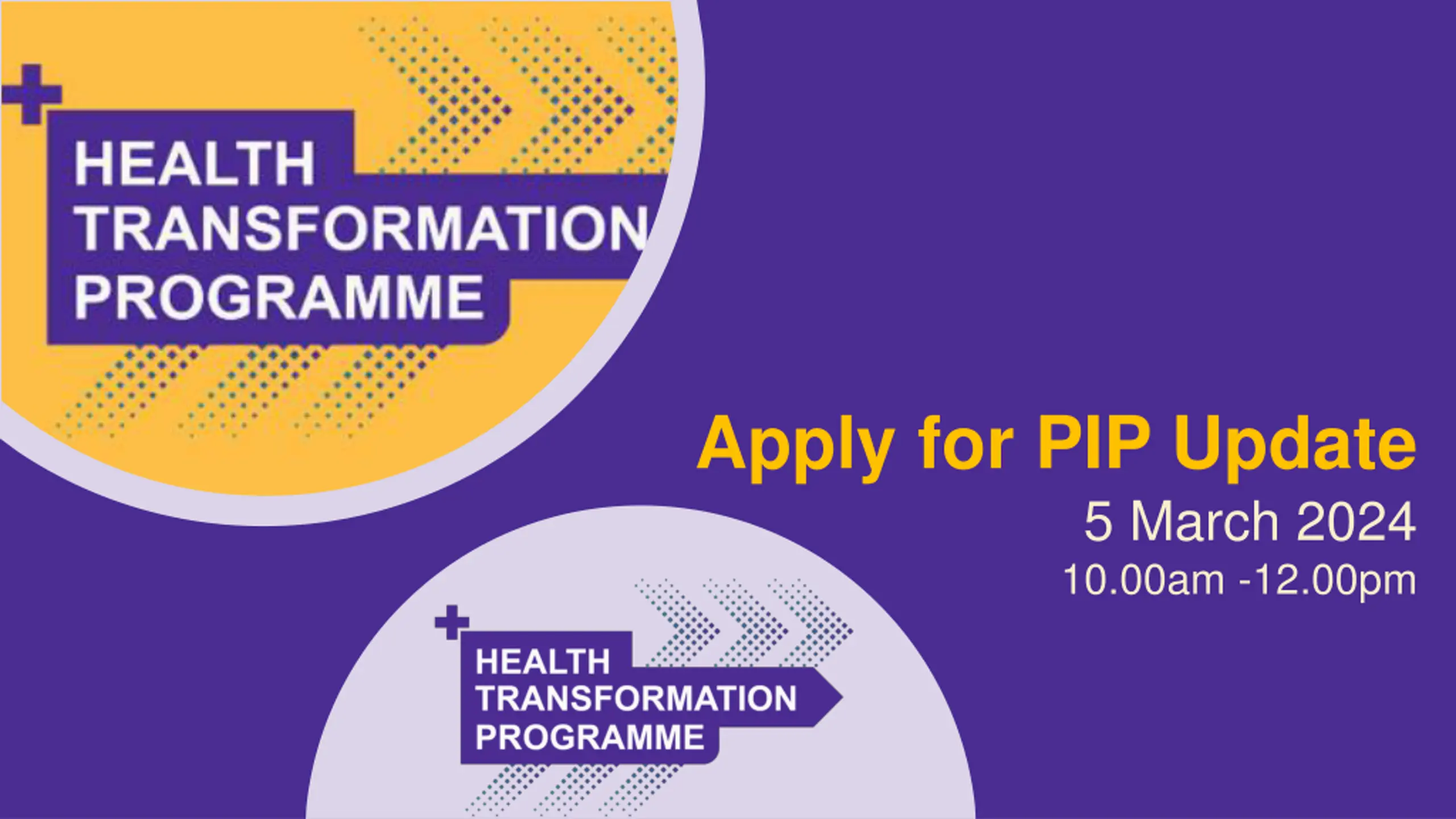 HEALTH TRANSFORMATION PROGRAMME

Apply for PIP Update

5 March 2024

10.00am -12.00pm

HEALTH TRANSFORMATION PROGRAMME